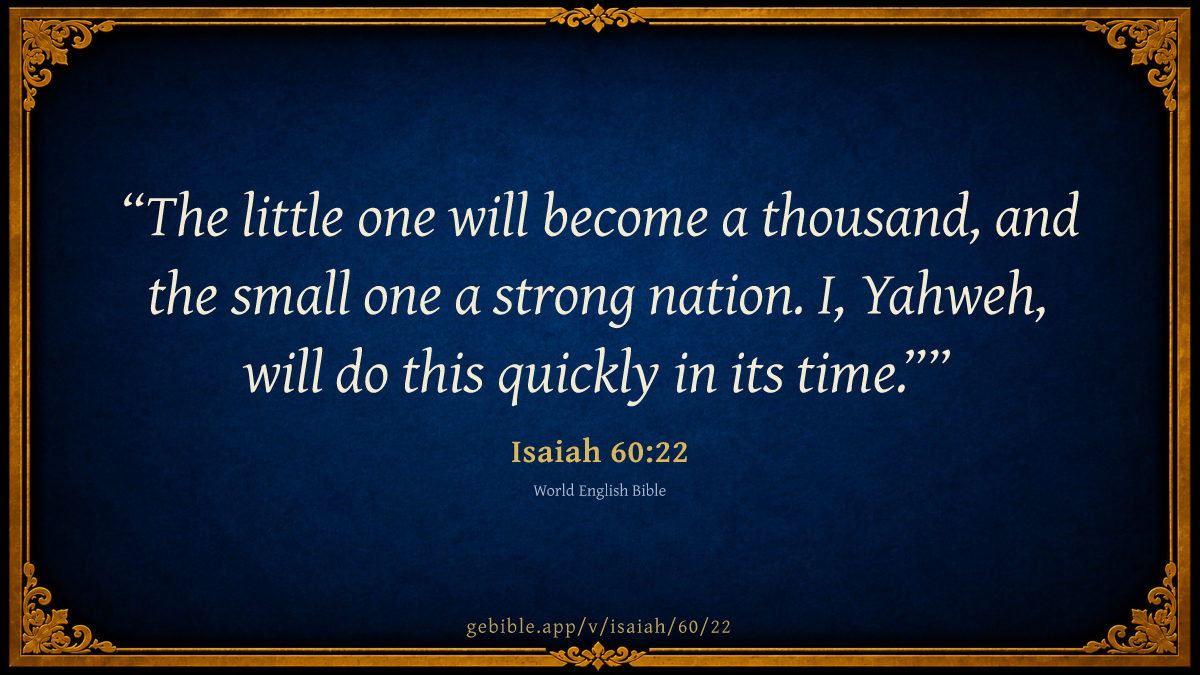 “The little one will become a thousand, and the small one a strong nation. I, Yahweh, will do this quickly in its time.””

Isaiah 60:22

World English Bible

gebible.app/v/isaiah/60/22